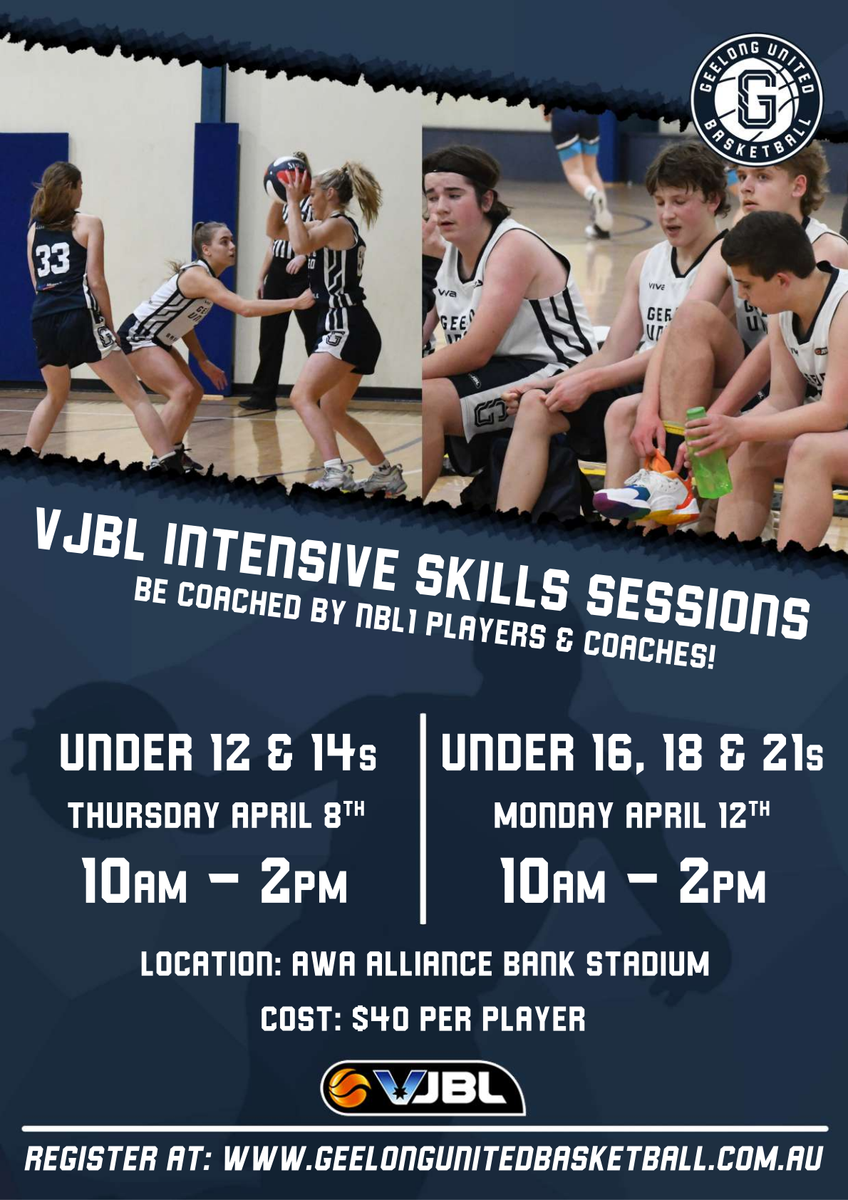 GEELONG UNITED BASKETBALL

33

VJBL INTENSIVE SKILLS SESSIONS
BE COACHED BY NBL1 PLAYERS & COACHES!

UNDER 12 & 14s
THURSDAY APRIL 8TH
10AM - 2PM

UNDER 16, 18 & 21s
MONDAY APRIL 12TH
10AM - 2PM

LOCATION: AWA ALLIANCE BANK STADIUM
COST: $40 PER PLAYER

VJBL

REGISTER AT: WWW.GEELONGUNITEDBASKETBALL.COM.AU